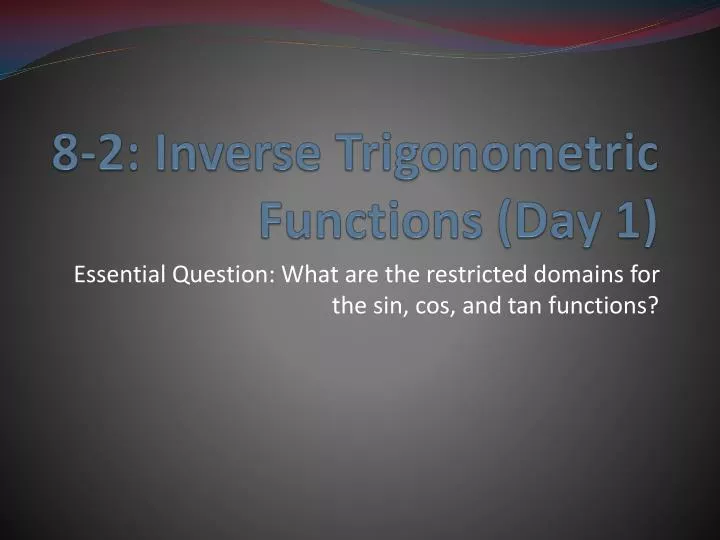 8-2: Inverse Trigonometric Functions (Day 1)

Essential Question: What are the restricted domains for the sin, cos, and tan functions?